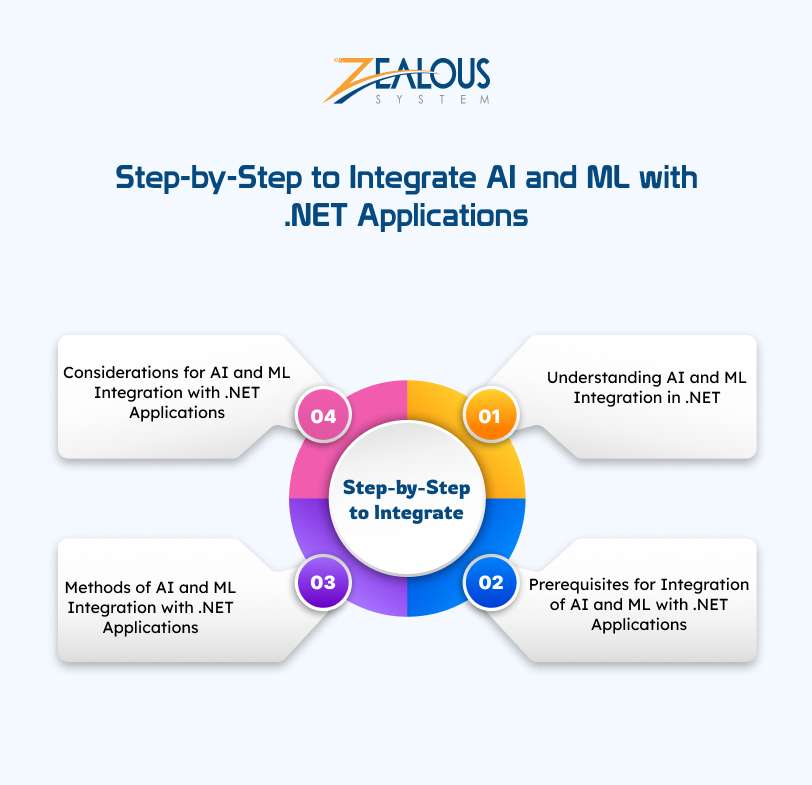 ZEALOUS
SYSTEM

Step-by-Step to Integrate AI and ML with .NET Applications

Step-by-Step to Integrate

01
Understanding AI and ML Integration in .NET

02
Prerequisites for Integration of AI and ML with .NET Applications

03
Methods of AI and ML Integration with .NET Applications

04
Considerations for AI and ML Integration with .NET Applications